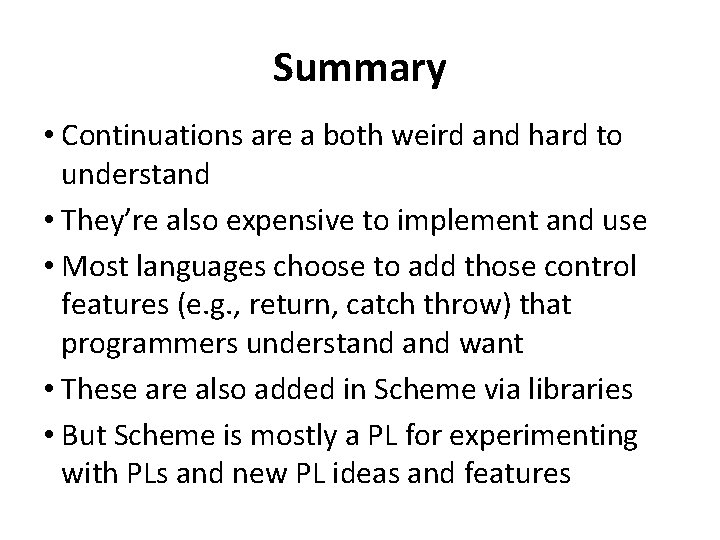 Summary

• Continuations are a both weird and hard to understand

• They're also expensive to implement and use

• Most languages choose to add those control features (e.g., return, catch throw) that programmers understand and want

• These are also added in Scheme via libraries

• But Scheme is mostly a PL for experimenting with PLs and new PL ideas and features